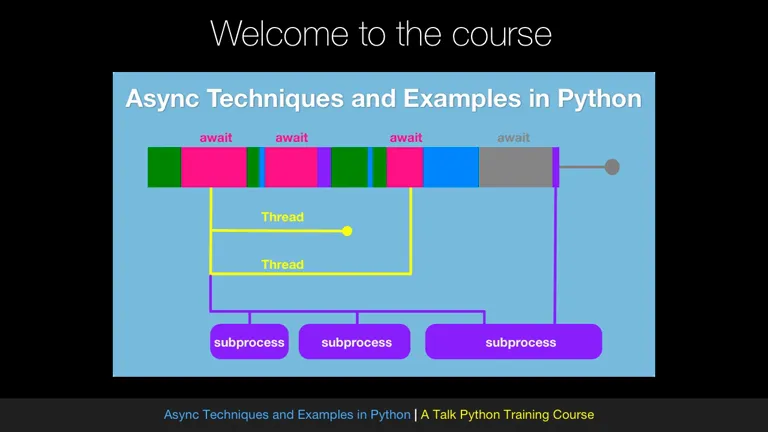 Welcome to the course

Async Techniques and Examples in Python

await await await await

Thread

Thread

subprocess subprocess subprocess

Async Techniques and Examples in Python | A Talk Python Training Course